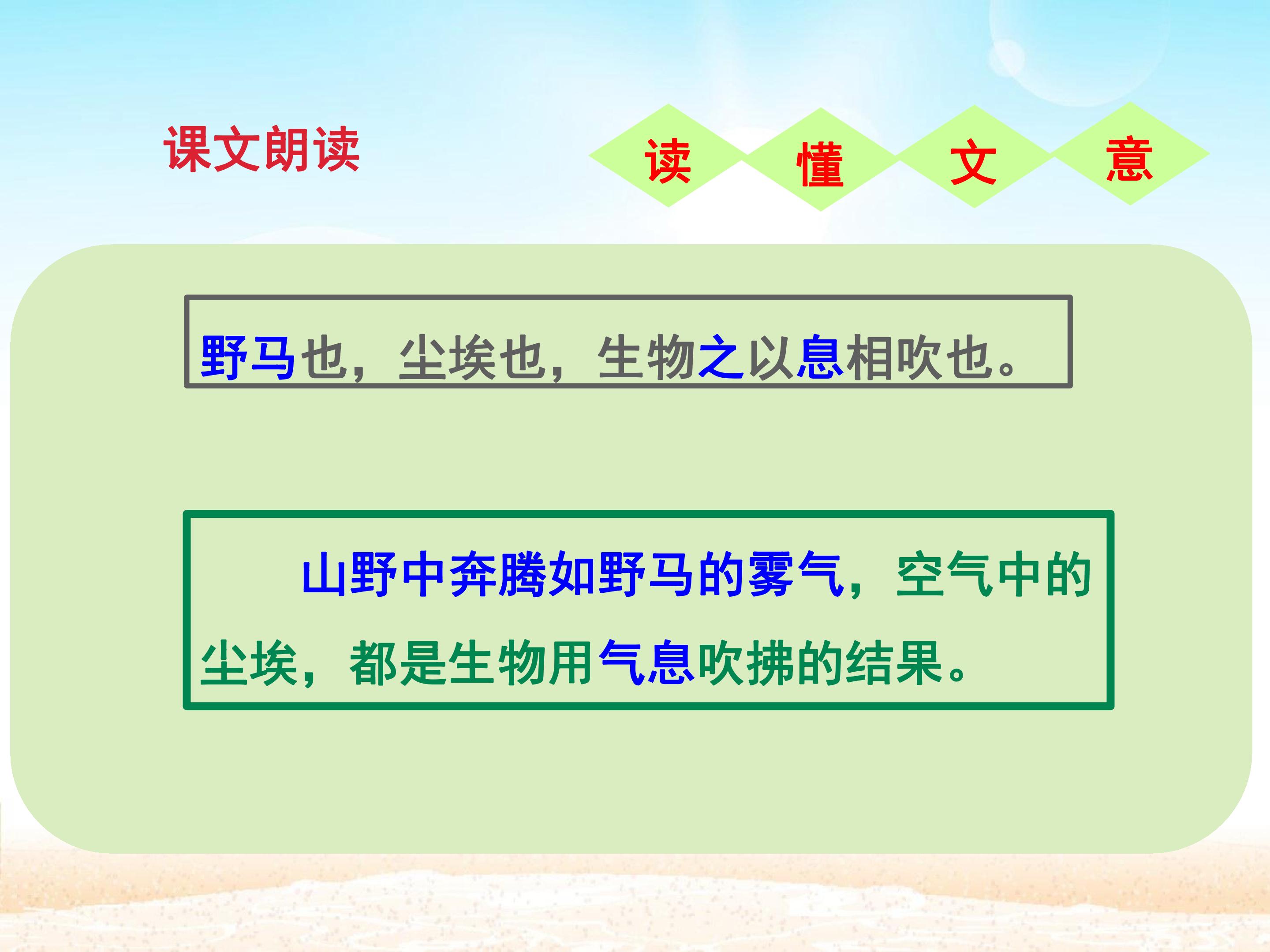 课文朗读

读 懂 文 意

野马也，尘埃也，生物之以息相吹也。

山野中奔腾如野马的雾气，空气中的尘埃，都是生物用气息吹拂的结果。